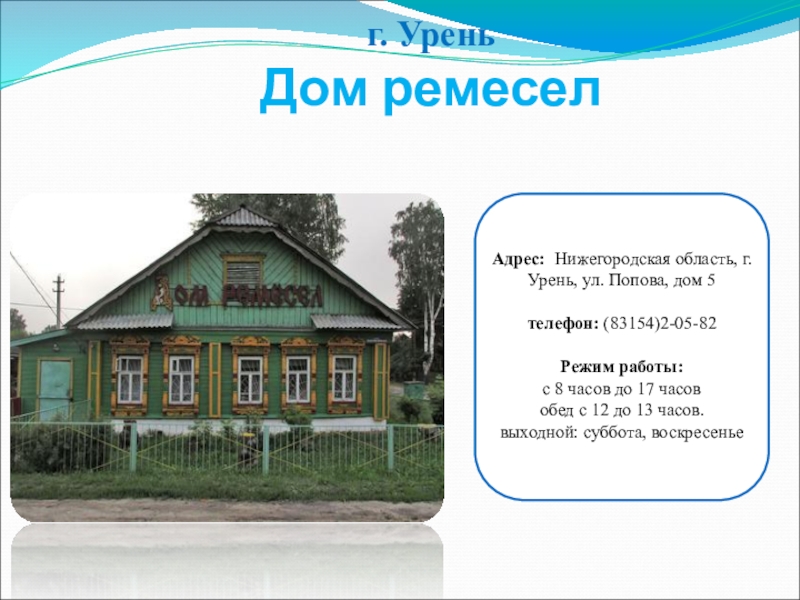 г. Урень
Дом ремесел

Дом ремесел

Адрес: Нижегородская область, г. Урень, ул. Попова, дом 5

телефон: (83154)2-05-82

Режим работы:
с 8 часов до 17 часов
обед с 12 до 13 часов.
выходной: суббота, воскресенье